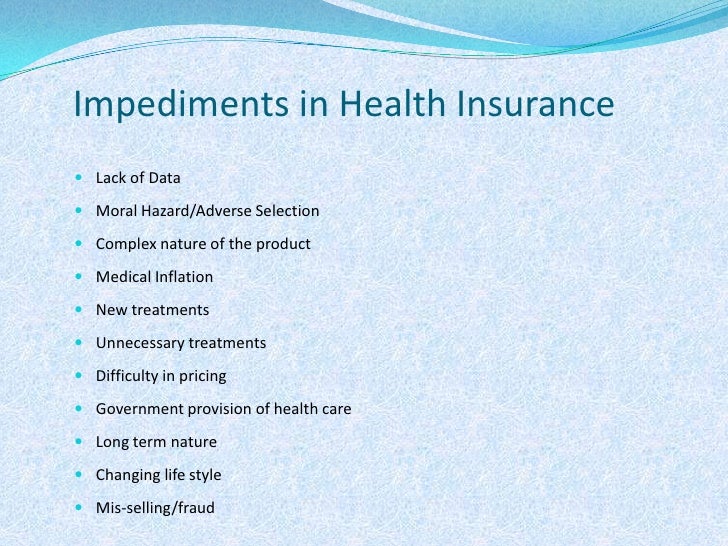 Impediments in Health Insurance

- Lack of Data
- Moral Hazard/Adverse Selection
- Complex nature of the product
- Medical Inflation
- New treatments
- Unnecessary treatments
- Difficulty in pricing
- Government provision of health care
- Long term nature
- Changing life style
- Mis-selling/fraud